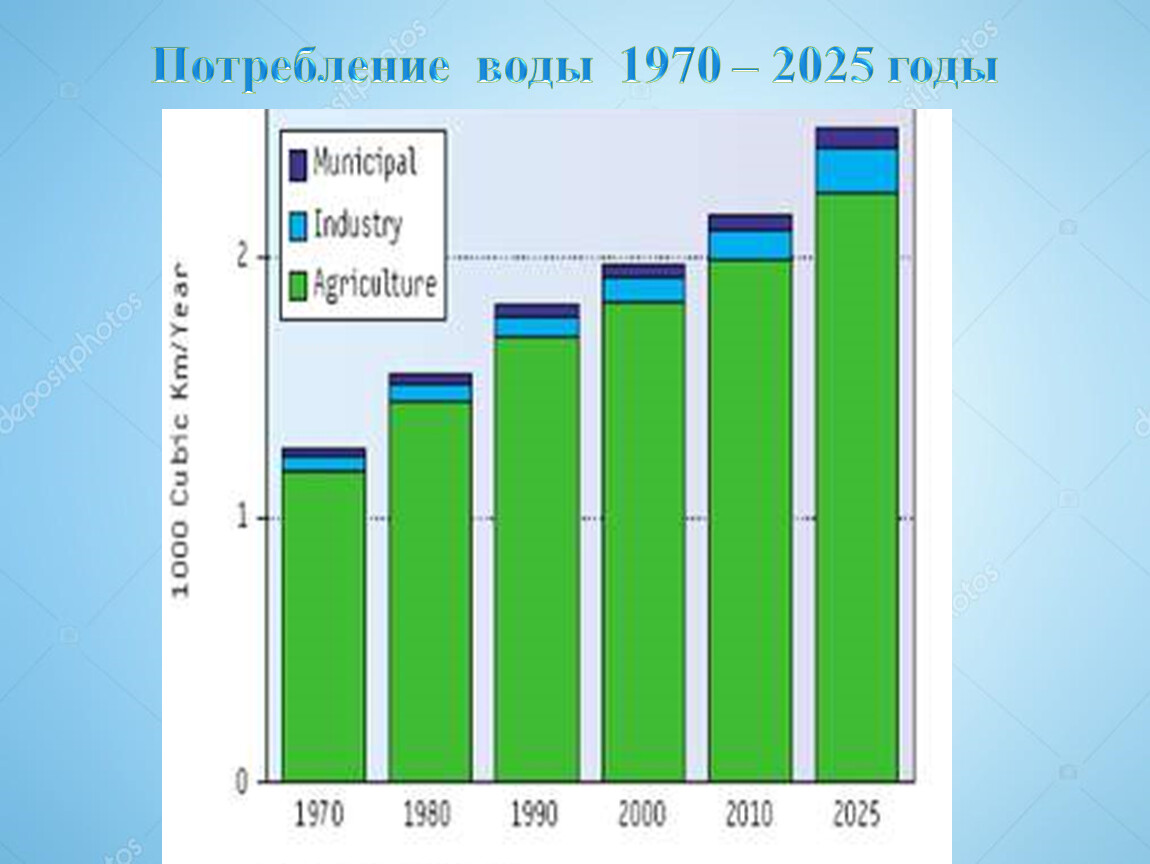 Потребление воды 1970 – 2025 годы

Municipal
Industry
Agriculture

1000 Cubic Km/Year

2
1
0

1970 1980 1990 2000 2010 2025

depositphotos